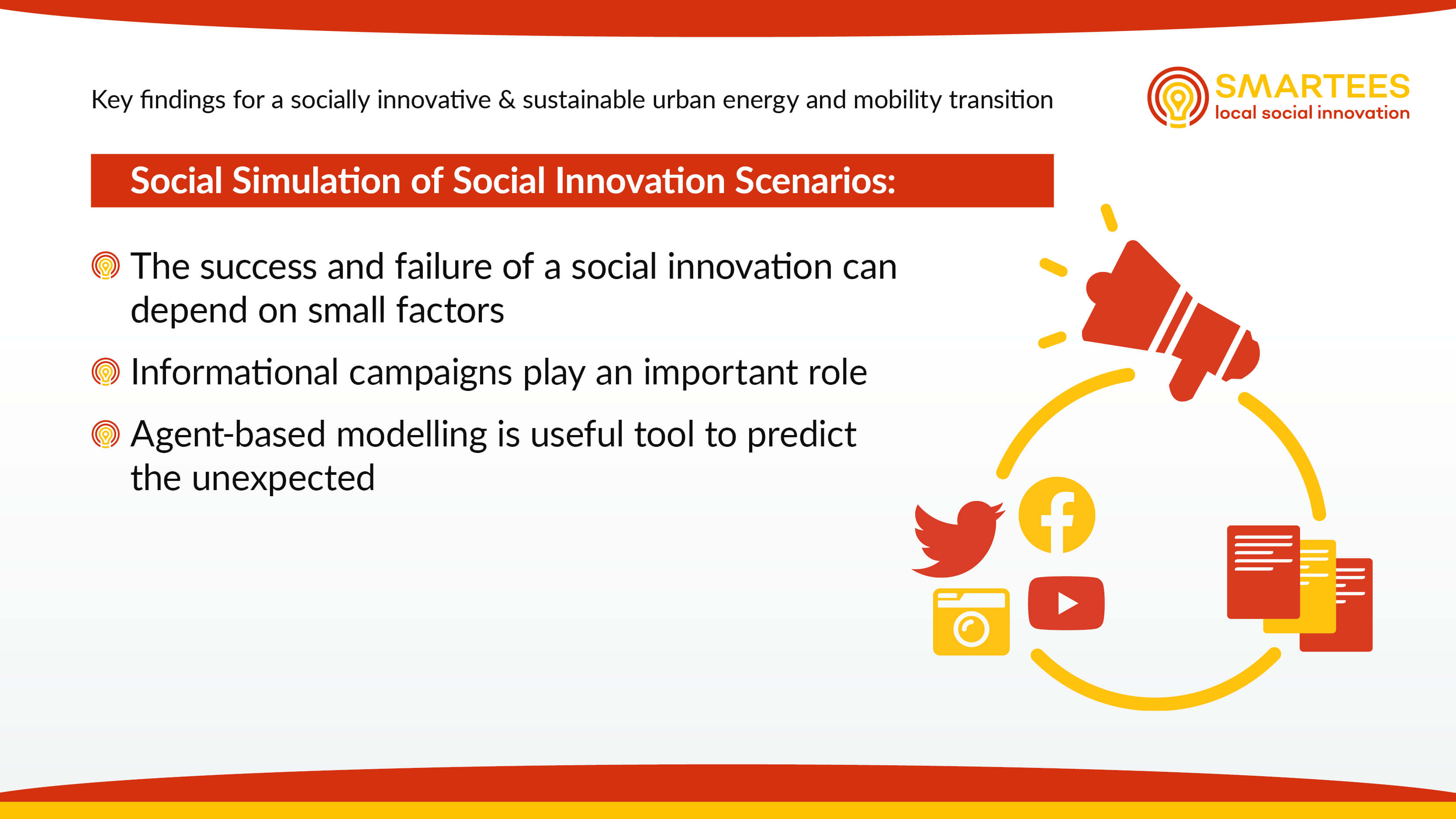 Key findings for a socially innovative & sustainable urban energy and mobility transition

SMARTEES
local social innovation

Social Simulation of Social Innovation Scenarios:

The success and failure of a social innovation can depend on small factors

Informational campaigns play an important role

Agent-based modelling is useful tool to predict the unexpected